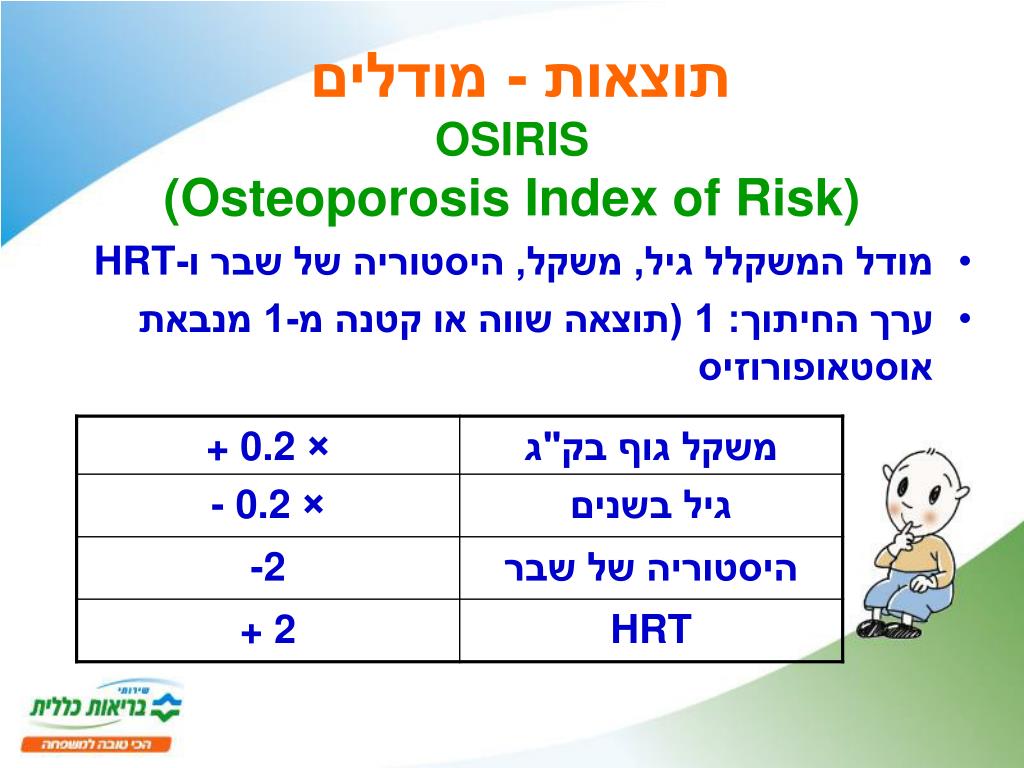 תוצאות - מודלים
OSIRIS
(Osteoporosis Index of Risk)

• מודל המשקלל גיל, משקל, היסטוריה של שבר ו-HRT
• ערך החיתוך: 1 (תוצאה שווה או קטנה מ-1 מנבאת אוסטאופורוזיס

| משקל גוף בק"ג | × 0.2 + |
|---|---|
| גיל בשנים | × 0.2 - |
| היסטוריה של שבר | -2 |
| HRT | + 2 |

שירותי בריאות כללית
הכי טובה למשפחה